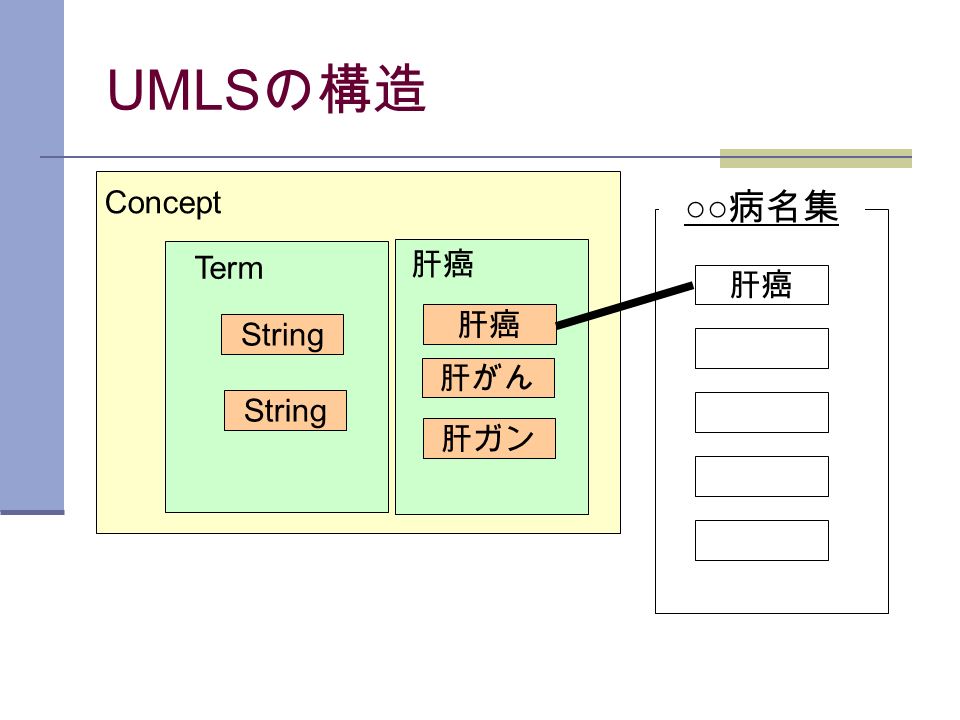 UMLSの構造

Concept

Term

String

String

肝癌

肝癌

肝がん

肝ガン

○○病名集

肝癌